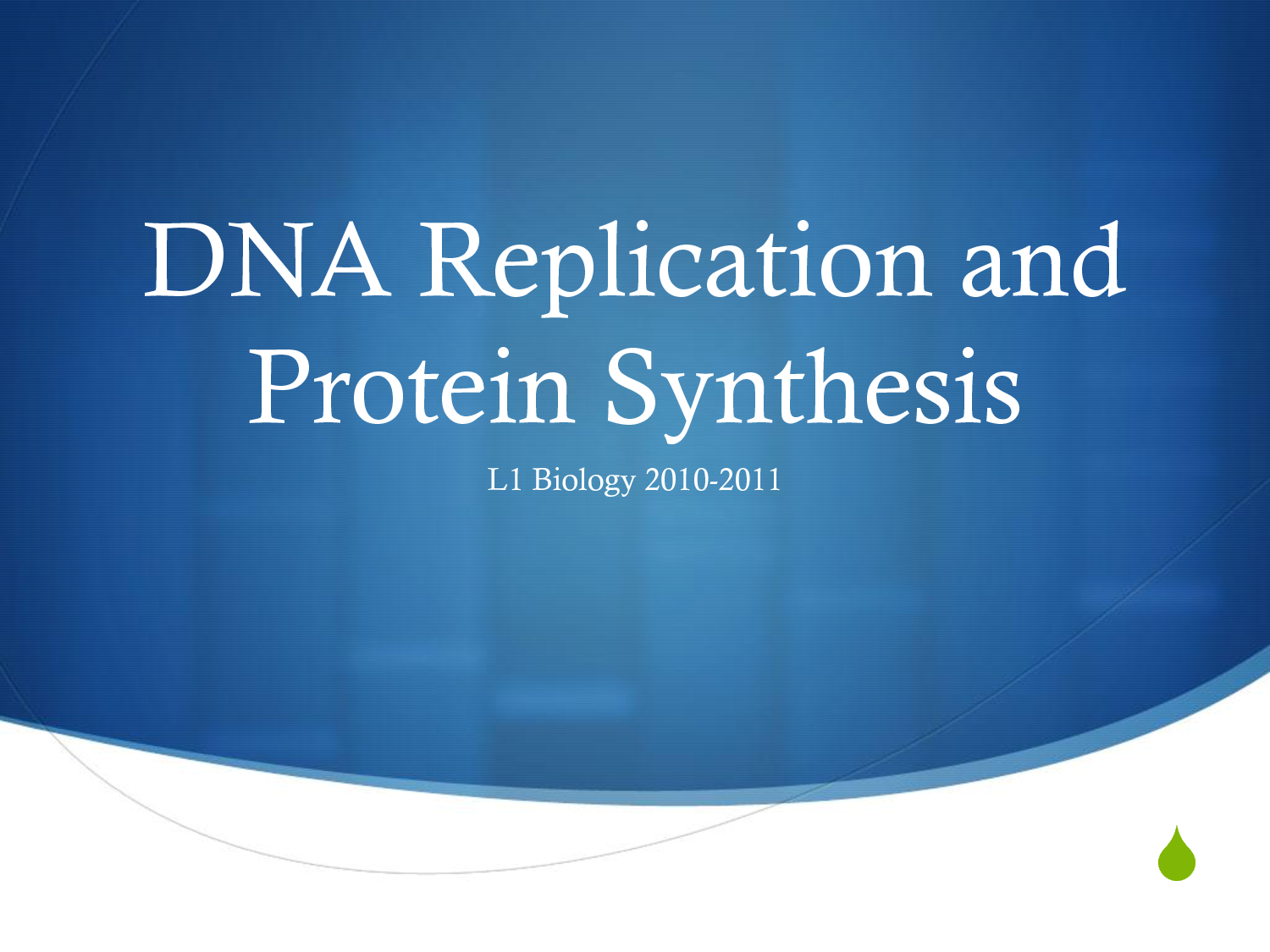 DNA Replication and Protein Synthesis

L1 Biology 2010-2011